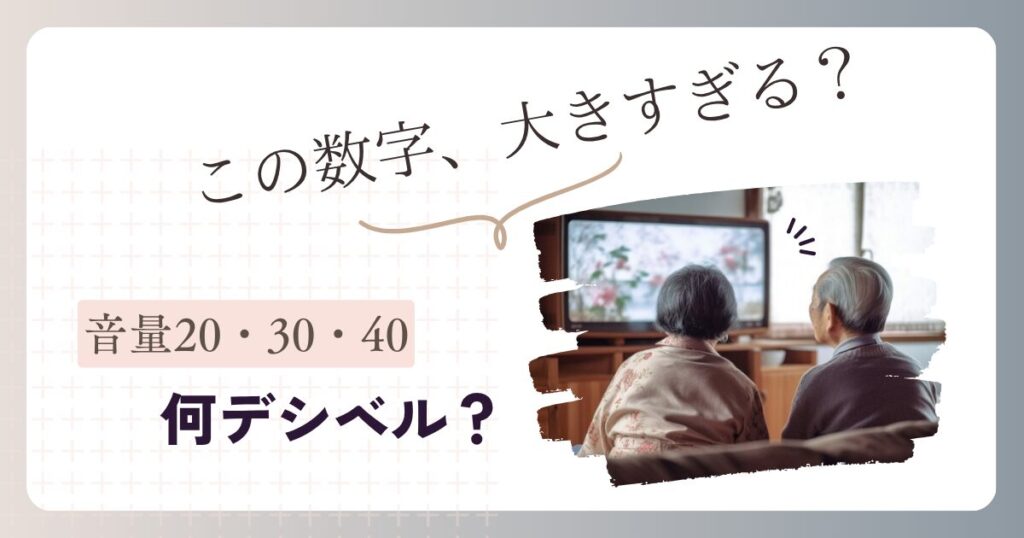 この数字、大きすぎる？

音量20・30・40

何デシベル？